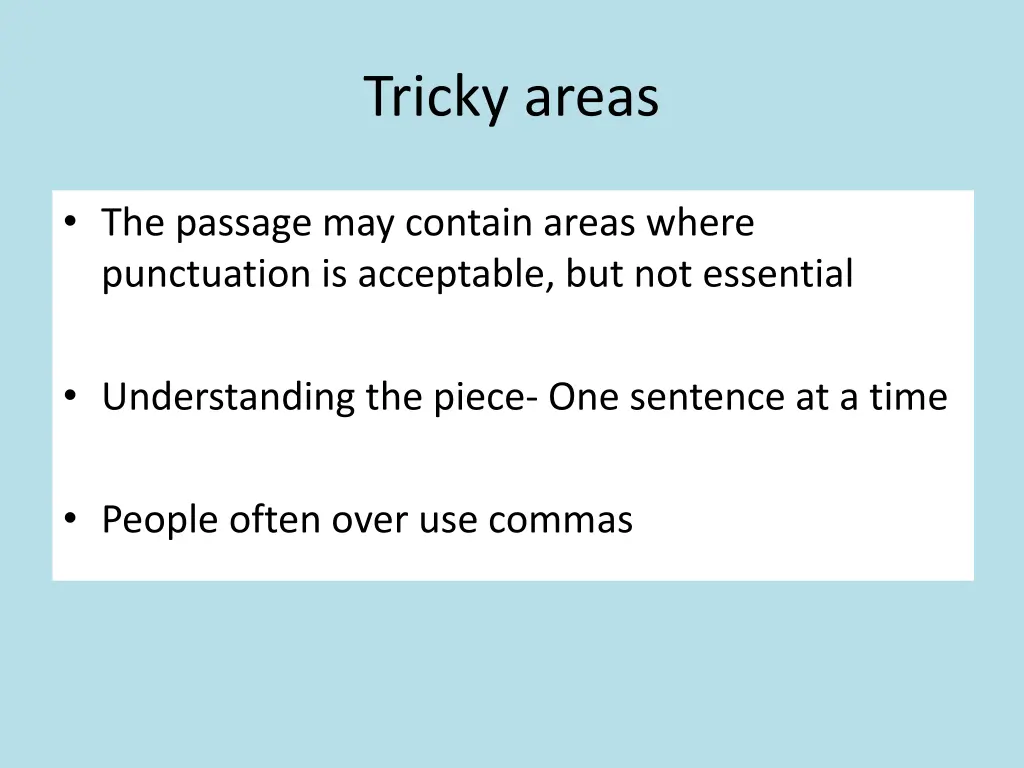 Tricky areas

• The passage may contain areas where punctuation is acceptable, but not essential

• Understanding the piece- One sentence at a time

• People often over use commas